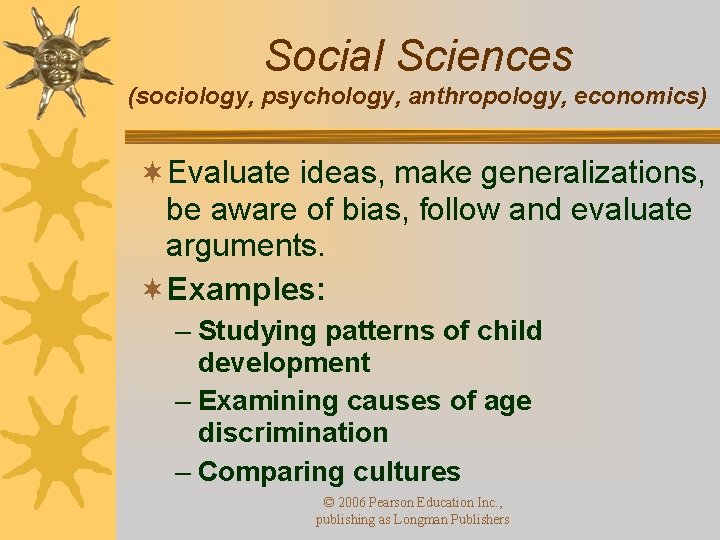 Social Sciences
(sociology, psychology, anthropology, economics)

Evaluate ideas, make generalizations, be aware of bias, follow and evaluate arguments.

Examples:

– Studying patterns of child development

– Examining causes of age discrimination

– Comparing cultures

© 2006 Pearson Education Inc., publishing as Longman Publishers